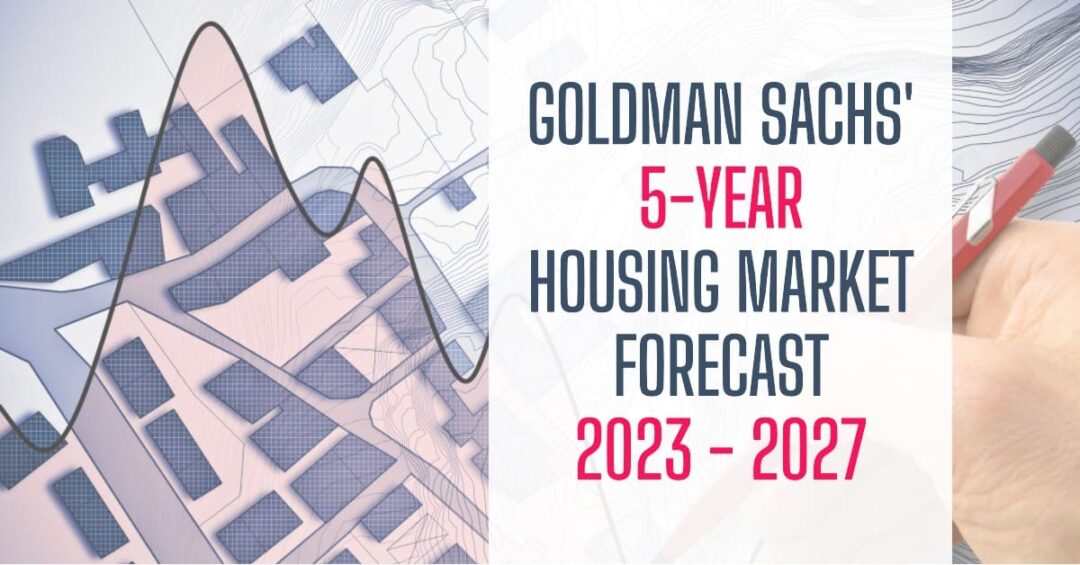 GOLDMAN SACHS'
5-YEAR
HOUSING MARKET
FORECAST
2023 - 2027